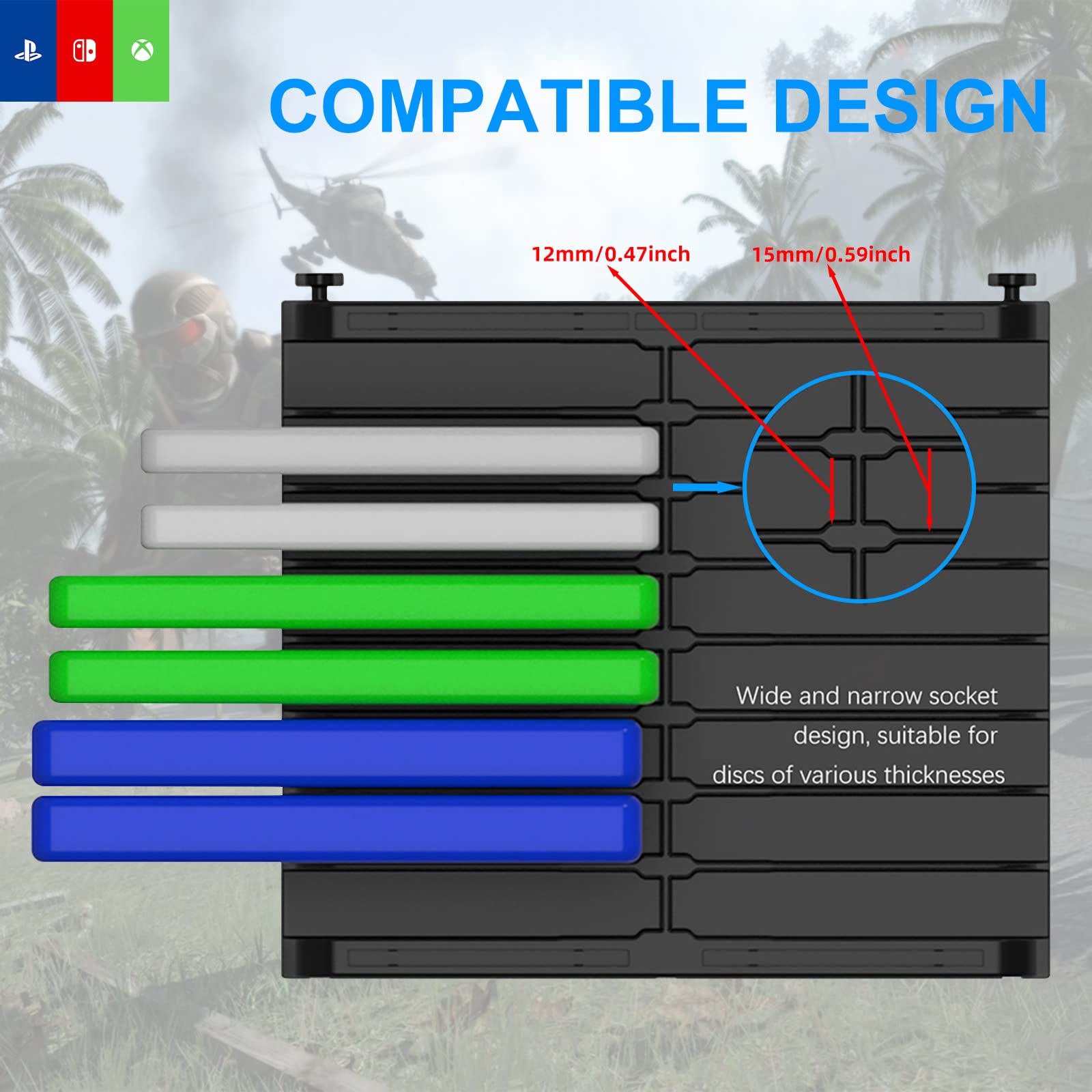 COMPATIBLE DESIGN

12mm/0.47inch

15mm/0.59inch

Wide and narrow socket design, suitable for discs of various thicknesses